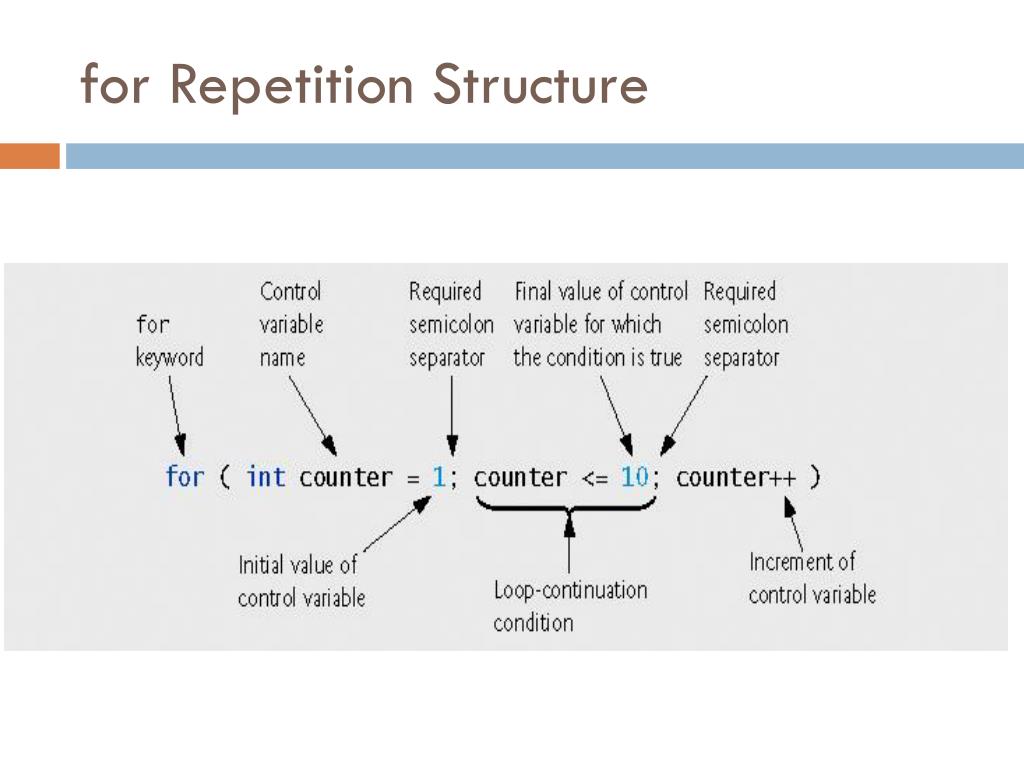 for Repetition Structure

for keyword

Control variable name

Required semicolon separator

Final value of control variable for which the condition is true

Required semicolon separator

for ( int counter = 1; counter <= 10; counter++ )

Initial value of control variable

Loop-continuation condition

Increment of control variable